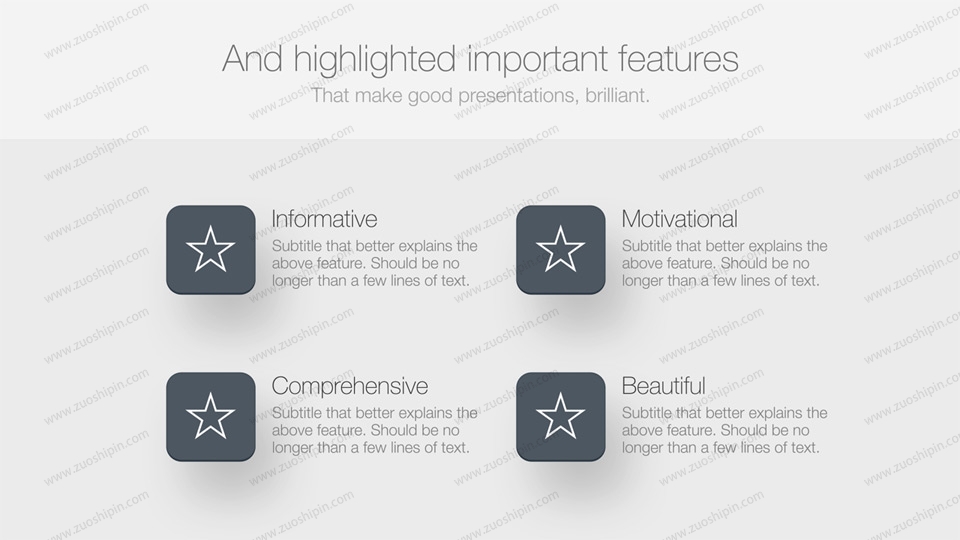 And highlighted important features
That make good presentations, brilliant.

Informative
Subtitle that better explains the above feature. Should be no longer than a few lines of text.

Motivational
Subtitle that better explains the above feature. Should be no longer than a few lines of text.

Comprehensive
Subtitle that better explains the above feature. Should be no longer than a few lines of text.

Beautiful
Subtitle that better explains the above feature. Should be no longer than a few lines of text.

www.zuoshipin.com